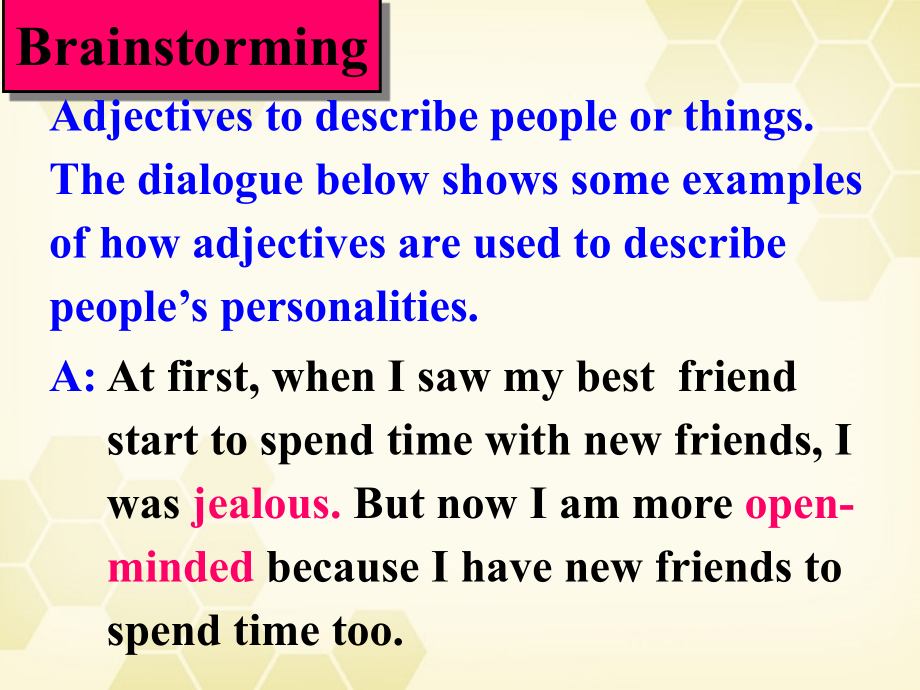 Brainstorming

Adjectives to describe people or things. The dialogue below shows some examples of how adjectives are used to describe people's personalities.

A: At first, when I saw my best friend start to spend time with new friends, I was jealous. But now I am more open-minded because I have new friends to spend time too.